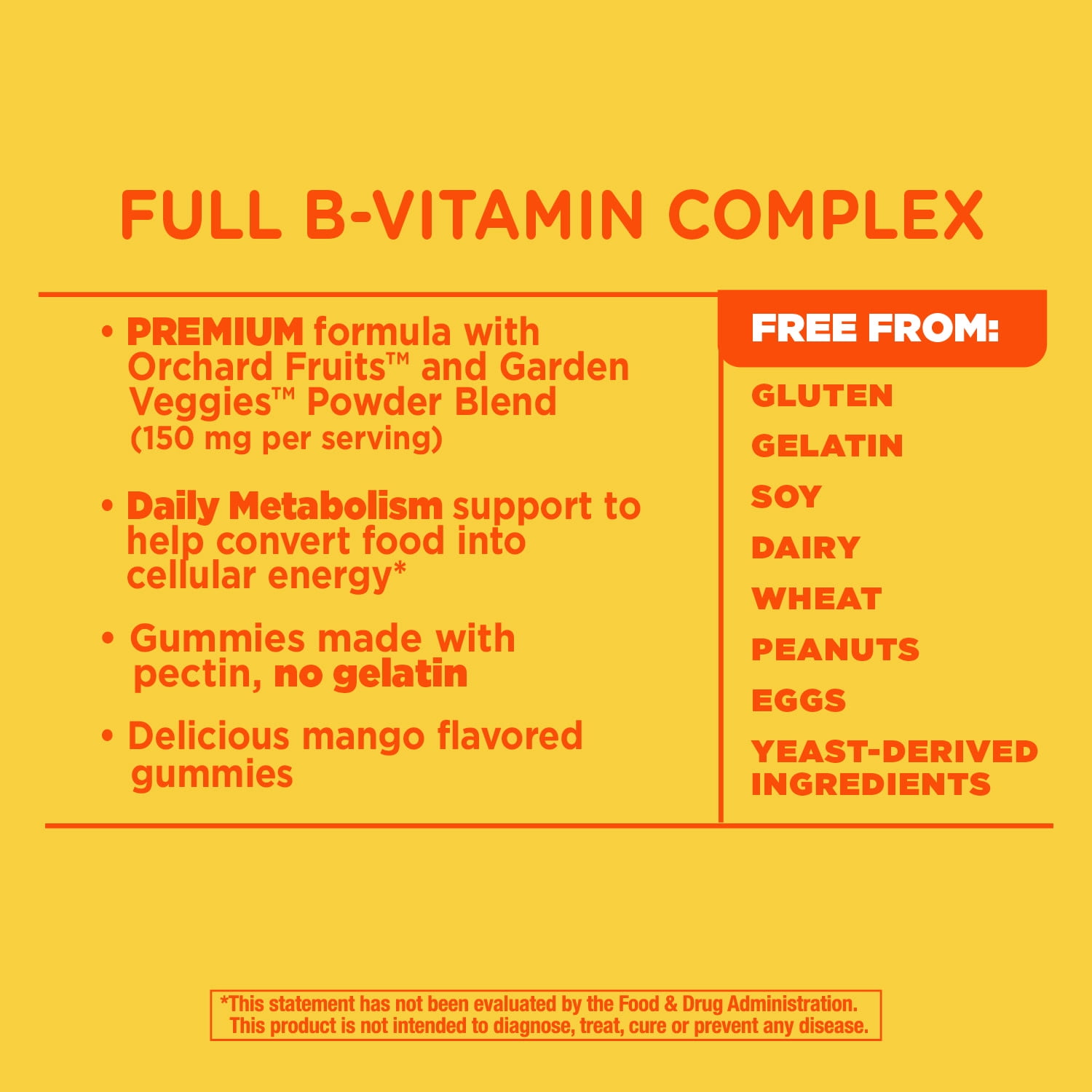 FULL B-VITAMIN COMPLEX

• PREMIUM formula with Orchard Fruits™ and Garden Veggies™ Powder Blend (150 mg per serving)

• Daily Metabolism support to help convert food into cellular energy*

• Gummies made with pectin, no gelatin

• Delicious mango flavored gummies

FREE FROM:

GLUTEN

GELATIN

SOY

DAIRY

WHEAT

PEANUTS

EGGS

YEAST-DERIVED INGREDIENTS

*This statement has not been evaluated by the Food & Drug Administration. This product is not intended to diagnose, treat, cure or prevent any disease.